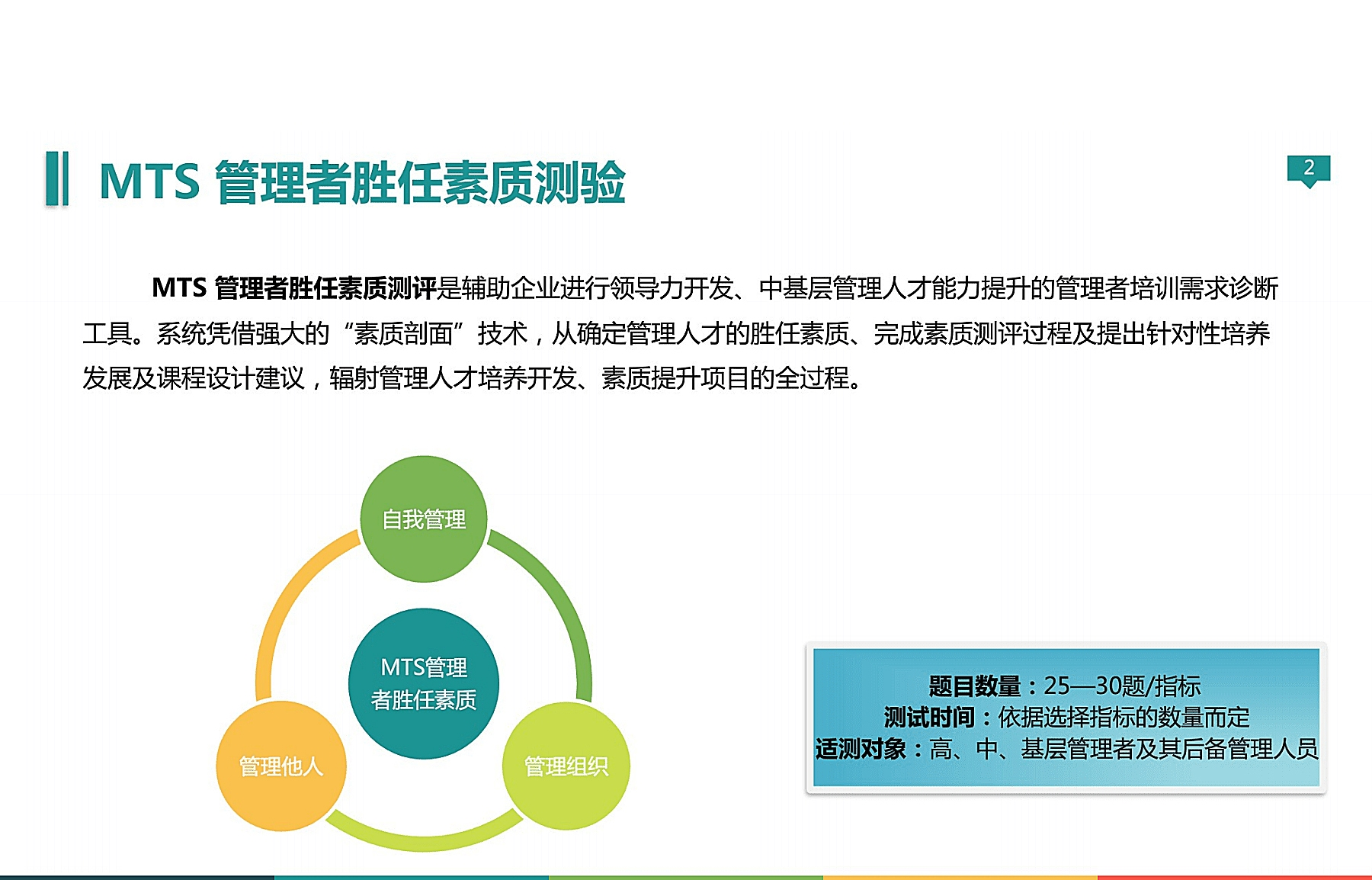 MTS 管理者胜任素质测验

2

MTS 管理者胜任素质测评是辅助企业进行领导力开发、中基层管理人才能力提升的管理者培训需求诊断工具。系统凭借强大的“素质剖面”技术，从确定管理人才的胜任素质、完成素质测评过程及提出针对性培养发展及课程设计建议，辐射管理人才培养开发、素质提升项目的全过程。

自我管理

MTS管理者胜任素质

管理他人

管理组织

题目数量：25—30题/指标
测试时间：依据选择指标的数量而定
适测对象：高、中、基层管理者及其后备管理人员